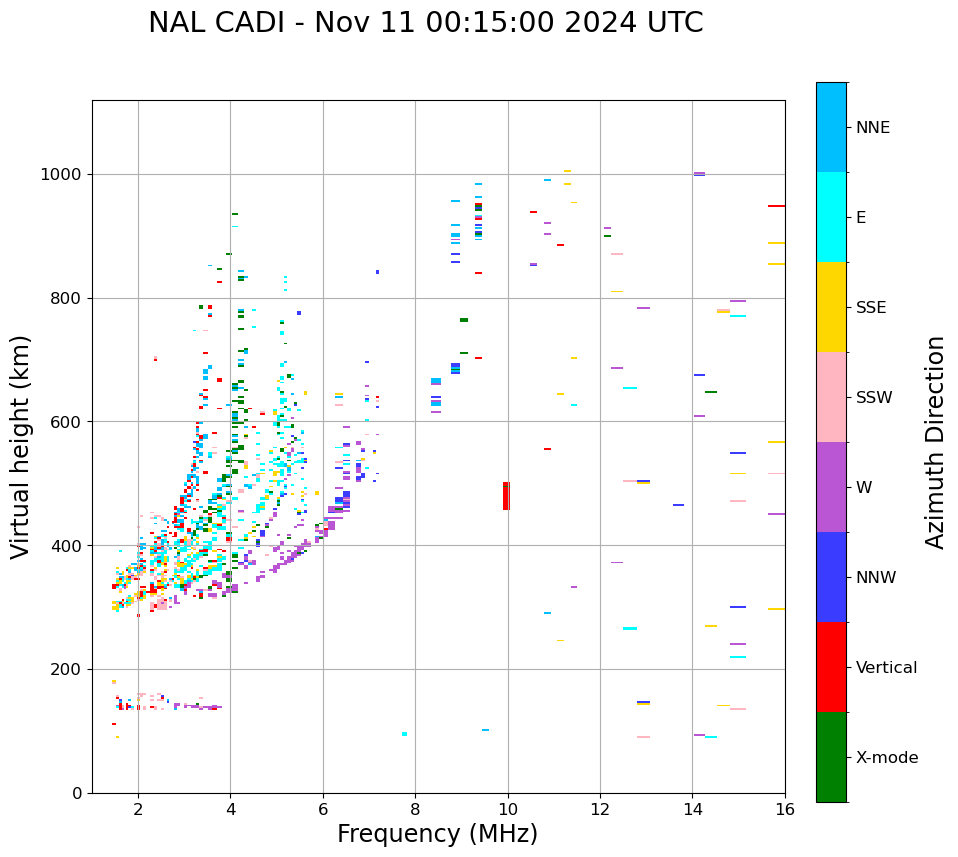 NAL CADI - Nov 11 00:15:00 2024 UTC

Virtual height (km)

1000
800
600
400
200
0

2
4
6
8
10
12
14
16

Frequency (MHz)

NNE
E
SSE
SSW
W
NNW
Vertical
X-mode

Azimuth Direction